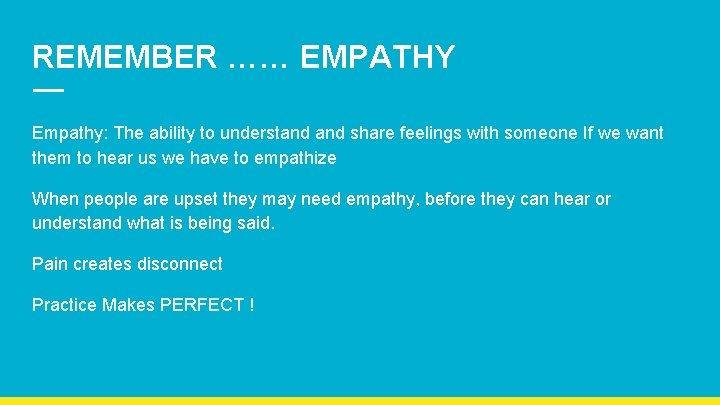 REMEMBER …… EMPATHY

Empathy: The ability to understand and share feelings with someone If we want them to hear us we have to empathize

When people are upset they may need empathy, before they can hear or understand what is being said.

Pain creates disconnect

Practice Makes PERFECT !